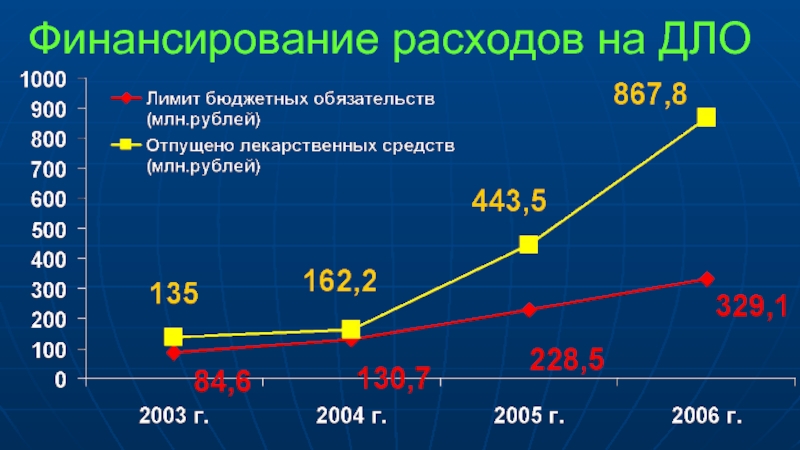 Финансирование расходов на ДЛО

1000
900
800
700
600
500
400
300
200
100
0

Лимит бюджетных обязательств (млн.рублей)
Отпущено лекарственных средств (млн.рублей)

135
162,2
443,5
867,8

84,6
130,7
228,5
329,1

2003 г.
2004 г.
2005 г.
2006 г.